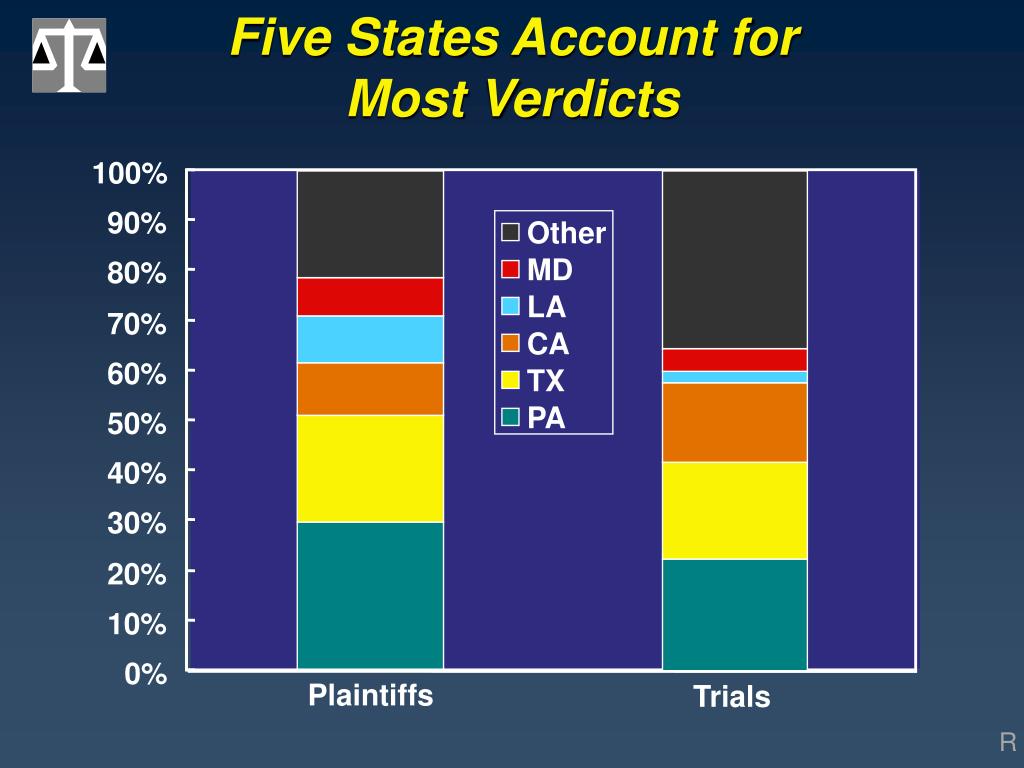 Five States Account for Most Verdicts

100%
90%
80%
70%
60%
50%
40%
30%
20%
10%
0%

Other
MD
LA
CA
TX
PA

Plaintiffs
Trials

R